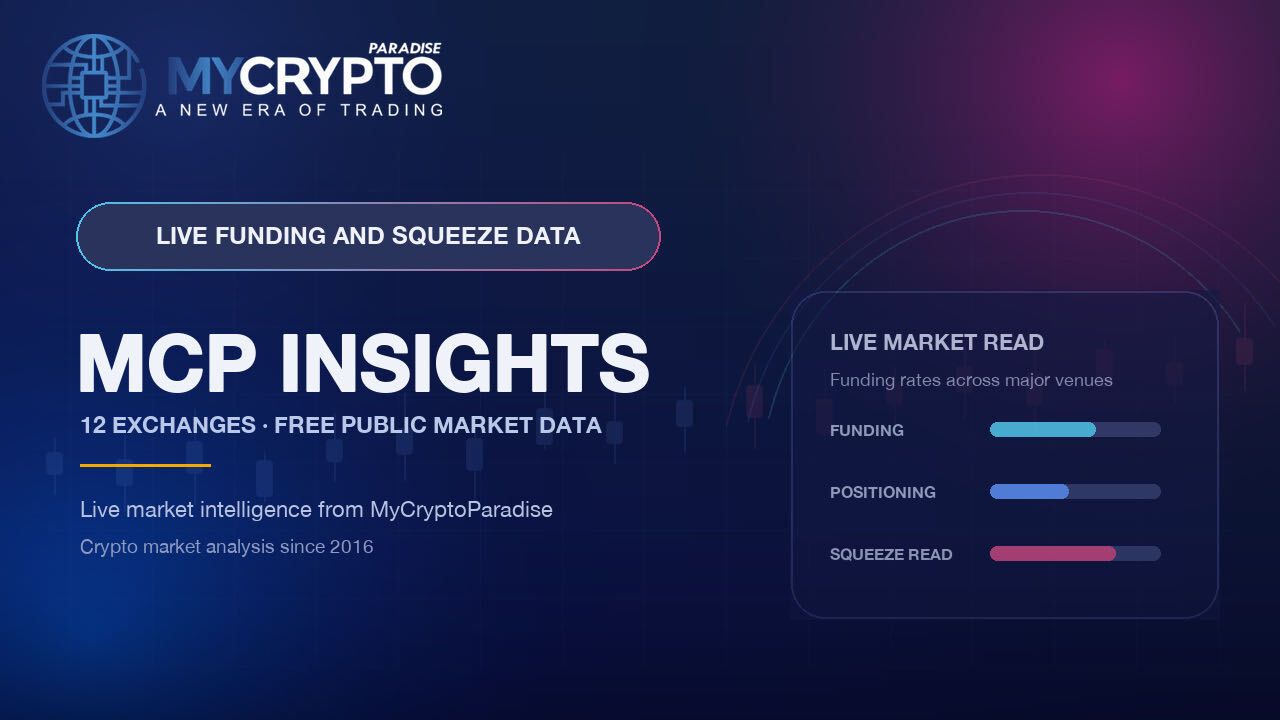 PARADISE
MYCRYPTO
A NEW ERA OF TRADING

LIVE FUNDING AND SQUEEZE DATA

MCP INSIGHTS
12 EXCHANGES · FREE PUBLIC MARKET DATA

Live market intelligence from MyCryptoParadise
Crypto market analysis since 2016

LIVE MARKET READ
Funding rates across major venues
FUNDING
POSITIONING
SQUEEZE READ